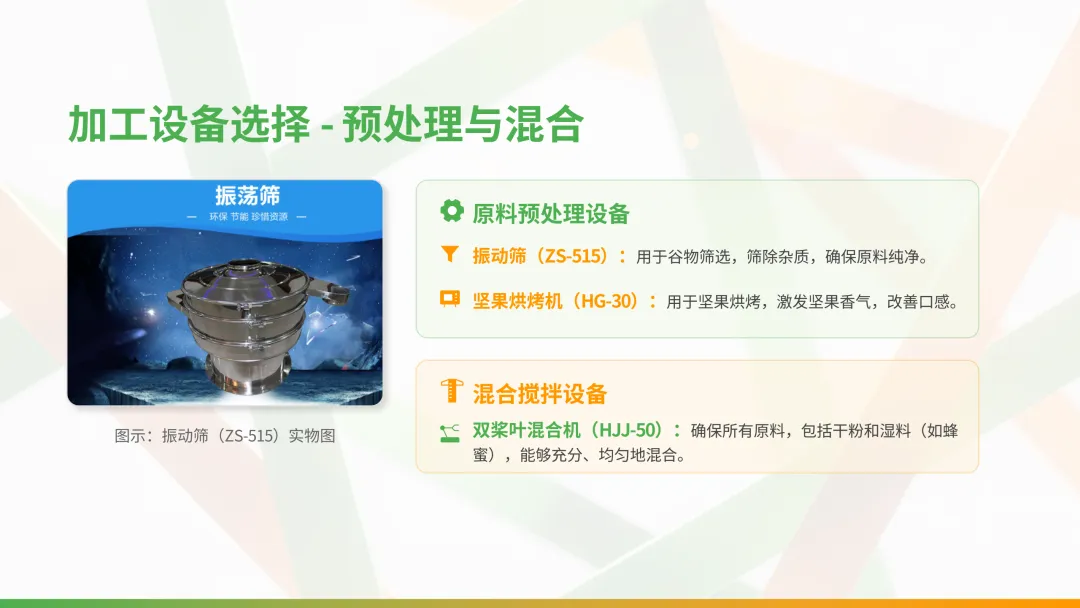 加工设备选择 - 预处理与混合

振荡筛

— 环保 节能 珍惜资源 —

图示：振动筛（ZS-515）实物图

原料预处理设备

振动筛（ZS-515）：用于谷物筛选，筛除杂质，确保原料纯净。

坚果烘烤机（HG-30）：用于坚果烘烤，激发坚果香气，改善口感。

混合搅拌设备

双桨叶混合机（HJJ-50）：确保所有原料，包括干粉和湿料（如蜂蜜），能够充分、均匀地混合。